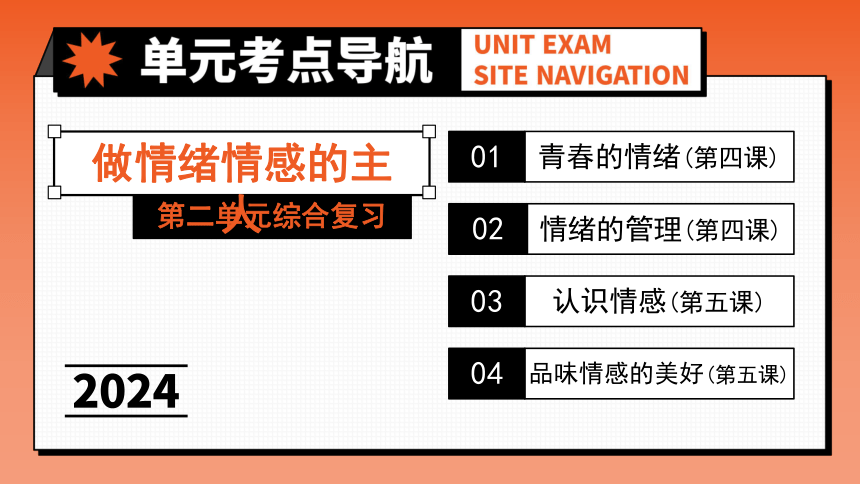 单元考点导航

UNIT EXAM SITE NAVIGATION

做情绪情感的主人

第二单元综合复习

2024

01 青春的情绪（第四课）

02 情绪的管理（第四课）

03 认识情感（第五课）

04 品味情感的美好（第五课）